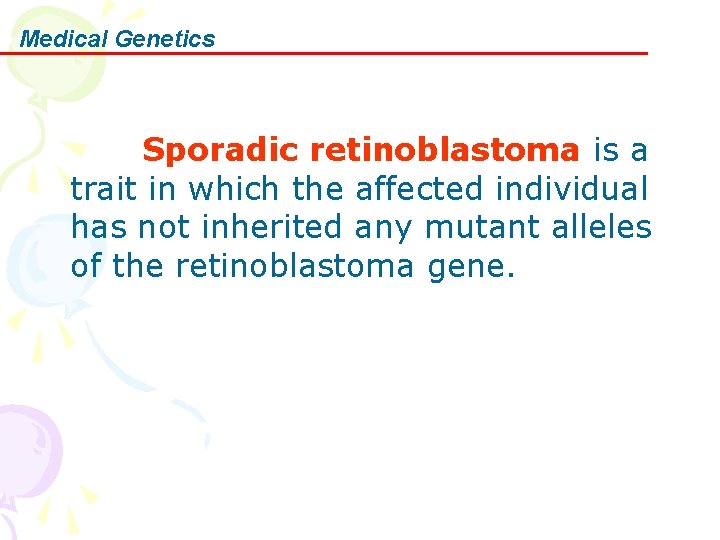 Medical Genetics

Sporadic retinoblastoma is a trait in which the affected individual has not inherited any mutant alleles of the retinoblastoma gene.